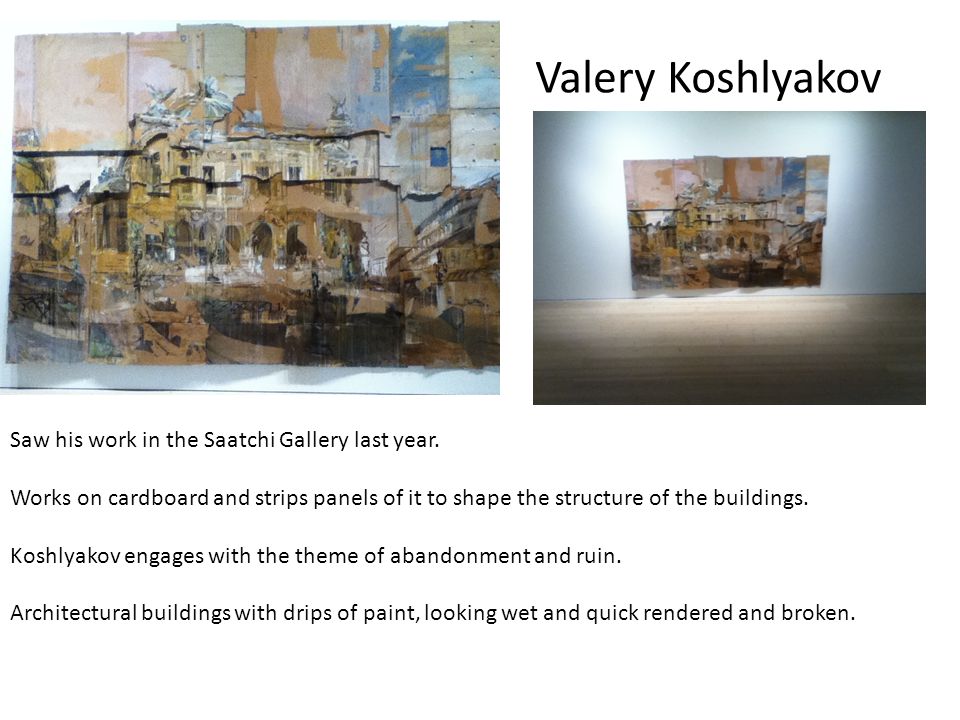 Valery Koshlyakov

Saw his work in the Saatchi Gallery last year.

Works on cardboard and strips panels of it to shape the structure of the buildings.

Koshlyakov engages with the theme of abandonment and ruin.

Architectural buildings with drips of paint, looking wet and quick rendered and broken.